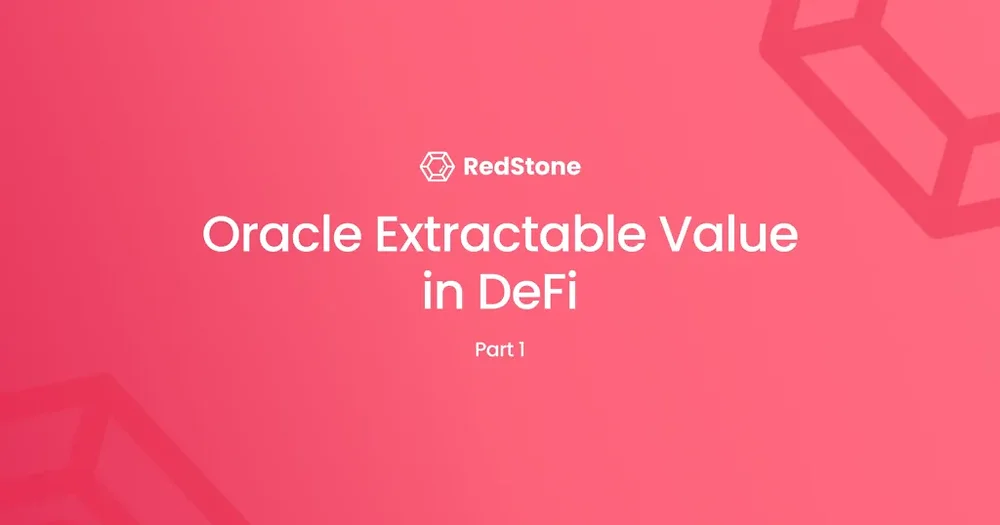 RedStone

Oracle Extractable Value in DeFi

Part 1